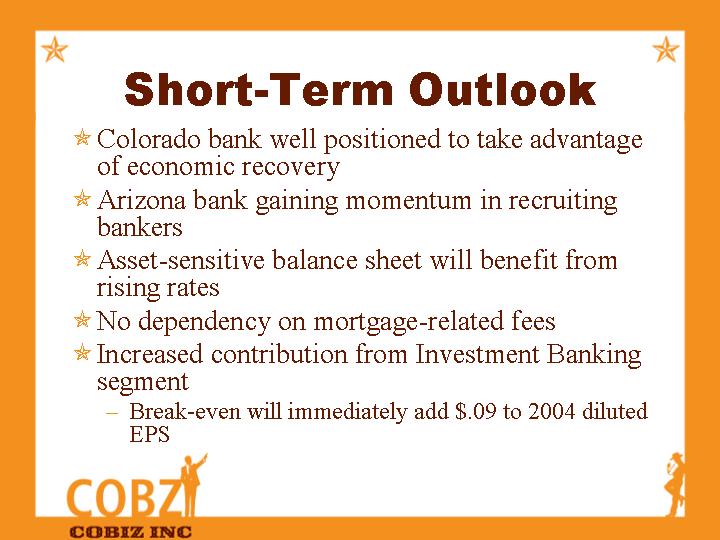 Short-Term Outlook

Colorado bank well positioned to take advantage of economic recovery

Arizona bank gaining momentum in recruiting bankers

Asset-sensitive balance sheet will benefit from rising rates

No dependency on mortgage-related fees

Increased contribution from Investment Banking segment

– Break-even will immediately add $.09 to 2004 diluted EPS

COBZ

COBIZ INC